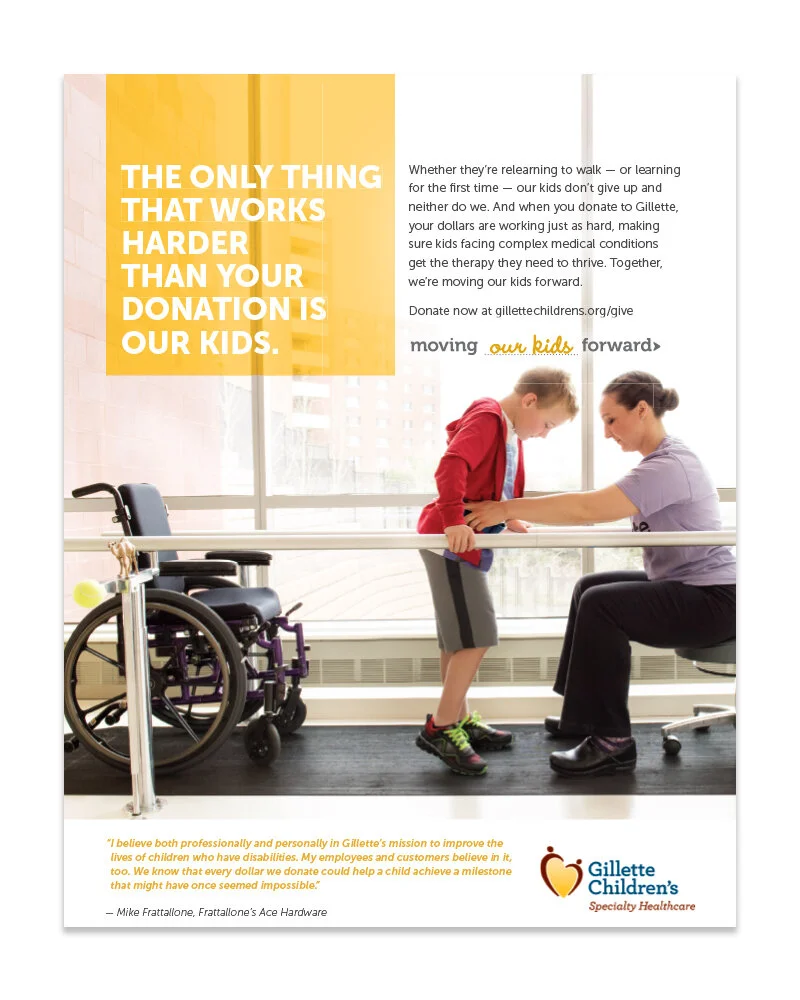 THE ONLY THING THAT WORKS HARDER THAN YOUR DONATION IS OUR KIDS.

Whether they're relearning to walk — or learning for the first time — our kids don't give up and neither do we. And when you donate to Gillette, your dollars are working just as hard, making sure kids facing complex medical conditions get the therapy they need to thrive. Together, we're moving our kids forward.

Donate now at gillettechildrens.org/give

moving our kids forward

"I believe both professionally and personally in Gillette's mission to improve the lives of children who have disabilities. My employees and customers believe in it, too. We know that every dollar we donate could help a child achieve a milestone that might have once seemed impossible."

— Mike Frattallone, Frattallone's Ace Hardware

Gillette Children's Specialty Healthcare